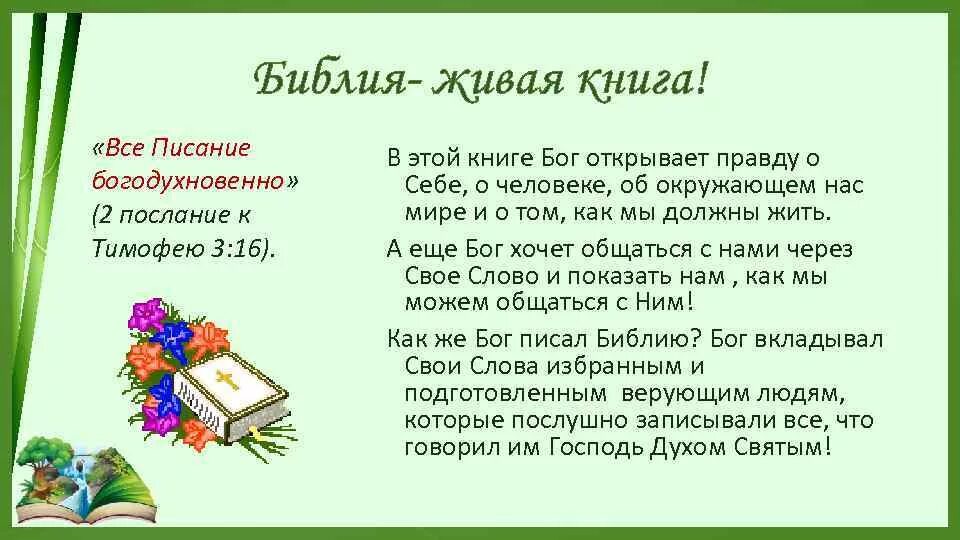 Библия- живая книга!

«Все Писание богодухновенно» (2 послание к Тимофею 3:16).

В этой книге Бог открывает правду о Себе, о человеке, об окружающем нас мире и о том, как мы должны жить.

А еще Бог хочет общаться с нами через Свое Слово и показать нам , как мы можем общаться с Ним!

Как же Бог писал Библию? Бог вкладывал Свои Слова избранным и подготовленным верующим людям, которые послушно записывали все, что говорил им Господь Духом Святым!